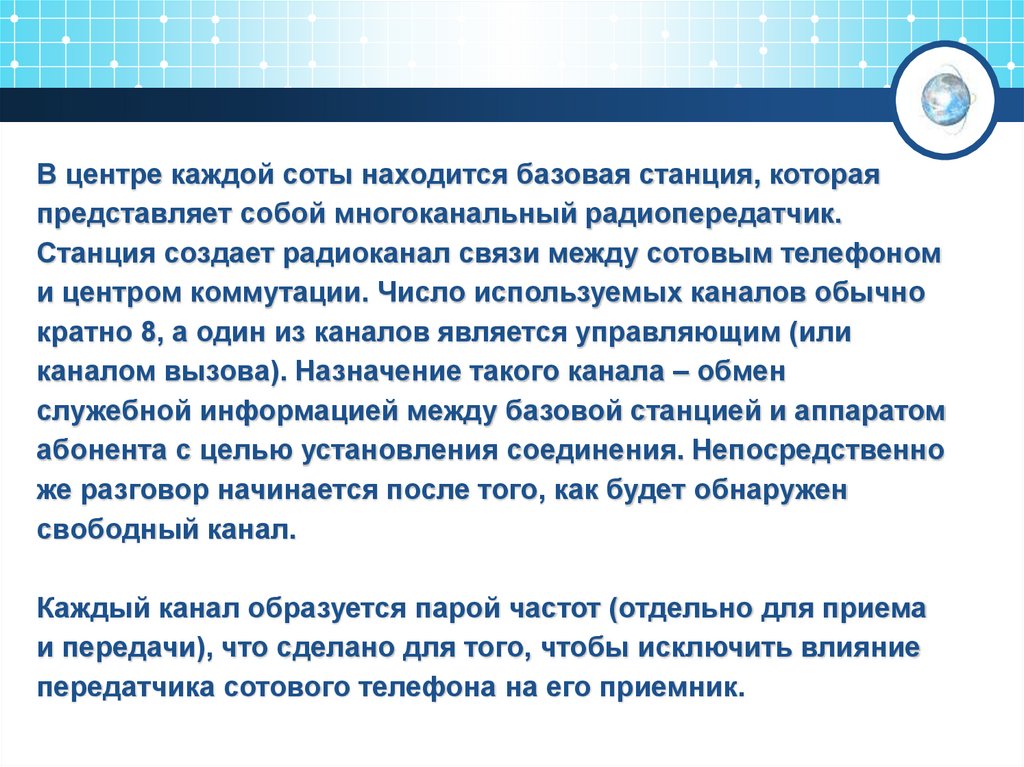 В центре каждой соты находится базовая станция, которая представляет собой многоканальный радиопередатчик. Станция создает радиоканал связи между сотовым телефоном и центром коммутации. Число используемых каналов обычно кратно 8, а один из каналов является управляющим (или каналом вызова). Назначение такого канала – обмен служебной информацией между базовой станцией и аппаратом абонента с целью установления соединения. Непосредственно же разговор начинается после того, как будет обнаружен свободный канал.

Каждый канал образуется парой частот (отдельно для приема и передачи), что сделано для того, чтобы исключить влияние передатчика сотового телефона на его приемник.